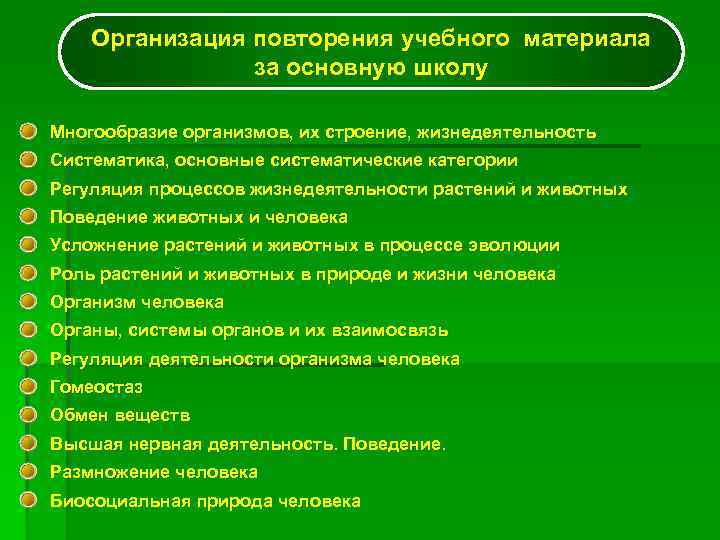 Организация повторения учебного материала за основную школу

Многообразие организмов, их строение, жизнедеятельность
Систематика, основные систематические категории
Регуляция процессов жизнедеятельности растений и животных
Поведение животных и человека
Усложнение растений и животных в процессе эволюции
Роль растений и животных в природе и жизни человека
Организм человека
Органы, системы органов и их взаимосвязь
Регуляция деятельности организма человека
Гомеостаз
Обмен веществ
Высшая нервная деятельность. Поведение.
Размножение человека
Биосоциальная природа человека